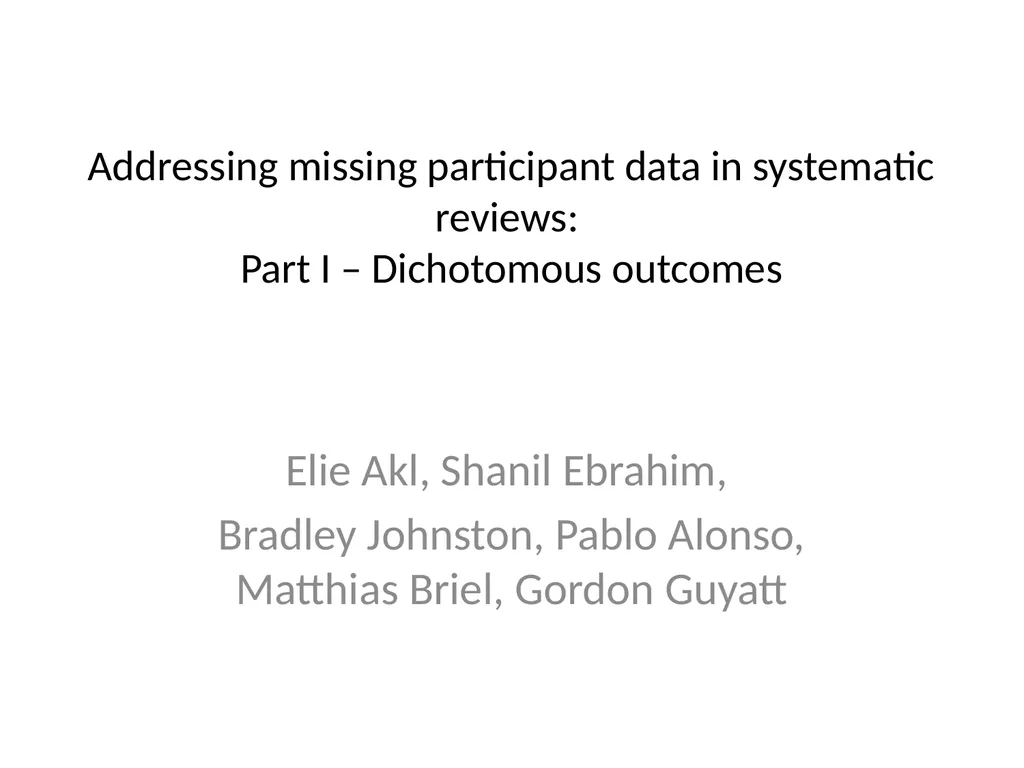 Addressing missing participant data in systematic reviews:
Part I – Dichotomous outcomes

Elie Akl, Shanil Ebrahim,

Bradley Johnston, Pablo Alonso, Matthias Briel, Gordon Guyatt